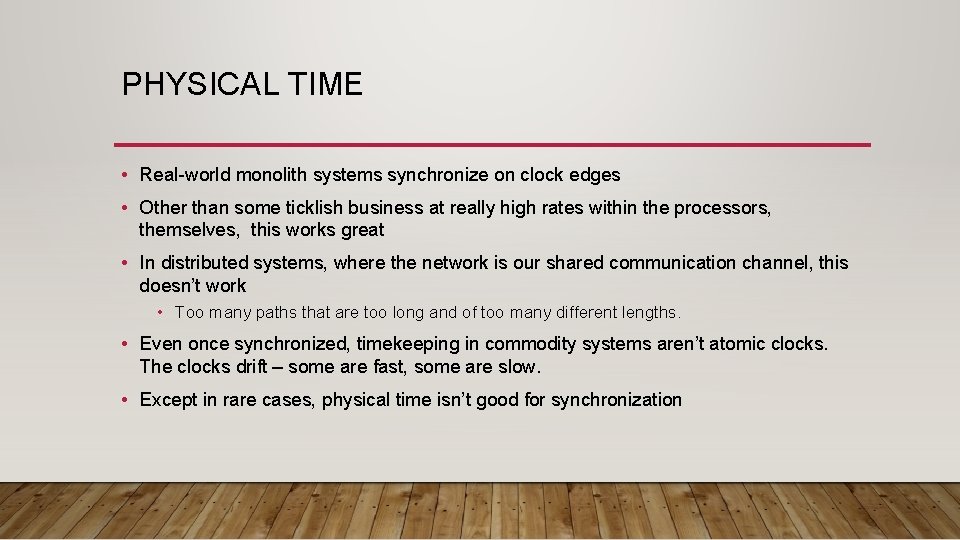 PHYSICAL TIME

• Real-world monolith systems synchronize on clock edges

• Other than some ticklish business at really high rates within the processors, themselves, this works great

• In distributed systems, where the network is our shared communication channel, this doesn't work

• Too many paths that are too long and of too many different lengths.

• Even once synchronized, timekeeping in commodity systems aren't atomic clocks. The clocks drift – some are fast, some are slow.

• Except in rare cases, physical time isn't good for synchronization